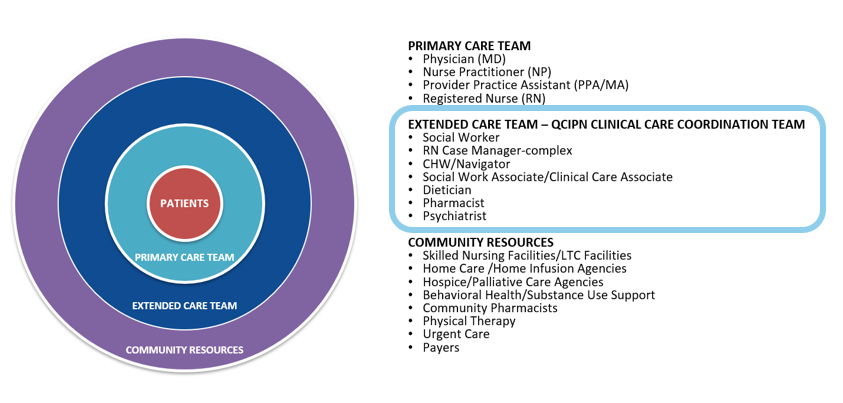 PATIENTS

PRIMARY CARE TEAM

EXTENDED CARE TEAM

COMMUNITY RESOURCES

PRIMARY CARE TEAM
• Physician (MD)
• Nurse Practitioner (NP)
• Provider Practice Assistant (PPA/MA)
• Registered Nurse (RN)

EXTENDED CARE TEAM – QCIPN CLINICAL CARE COORDINATION TEAM
• Social Worker
• RN Case Manager-complex
• CHW/Navigator
• Social Work Associate/Clinical Care Associate
• Dietician
• Pharmacist
• Psychiatrist

COMMUNITY RESOURCES
• Skilled Nursing Facilities/LTC Facilities
• Home Care /Home Infusion Agencies
• Hospice/Palliative Care Agencies
• Behavioral Health/Substance Use Support
• Community Pharmacists
• Physical Therapy
• Urgent Care
• Payers